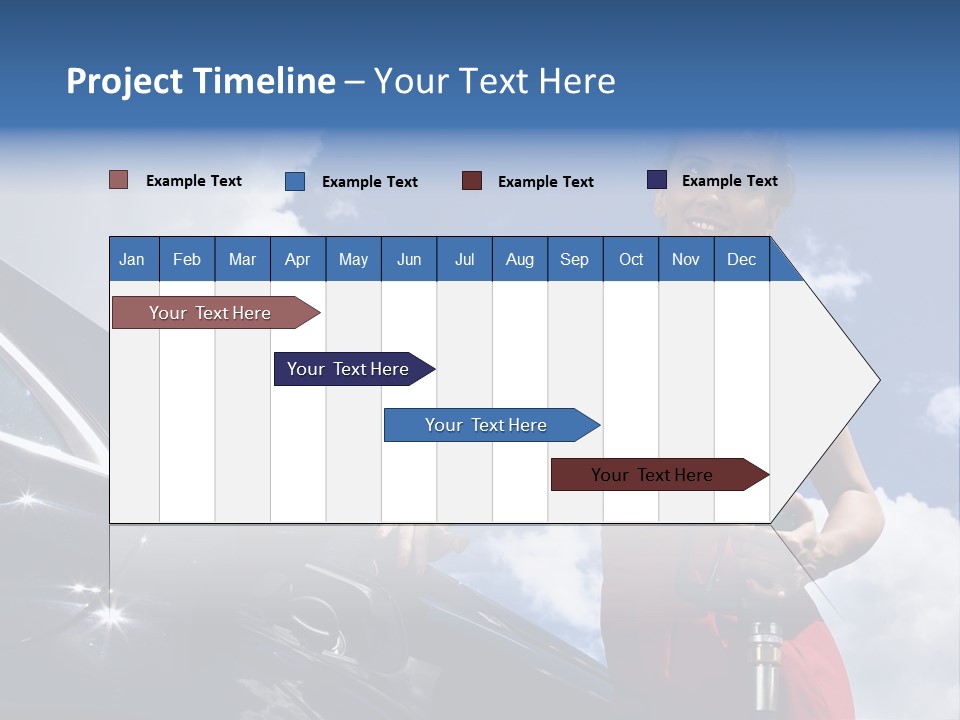 Project Timeline – Your Text Here

Example Text
Example Text
Example Text
Example Text

| Jan | Feb | Mar | Apr | May | Jun | Jul | Aug | Sep | Oct | Nov | Dec |
|---|---|---|---|---|---|---|---|---|---|---|---|

Your Text Here

Your Text Here

Your Text Here

Your Text Here